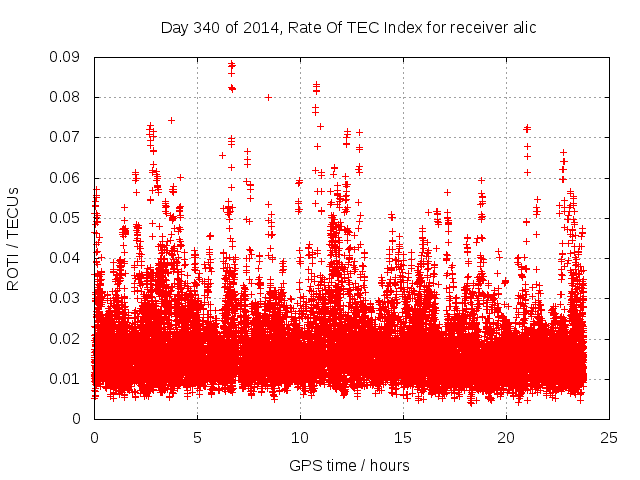 Day 340 of 2014, Rate Of TEC Index for receiver alic

ROTI / TECUs

0.09
0.08
0.07
0.06
0.05
0.04
0.03
0.02
0.01
0

0
5
10
15
20
25

GPS time / hours